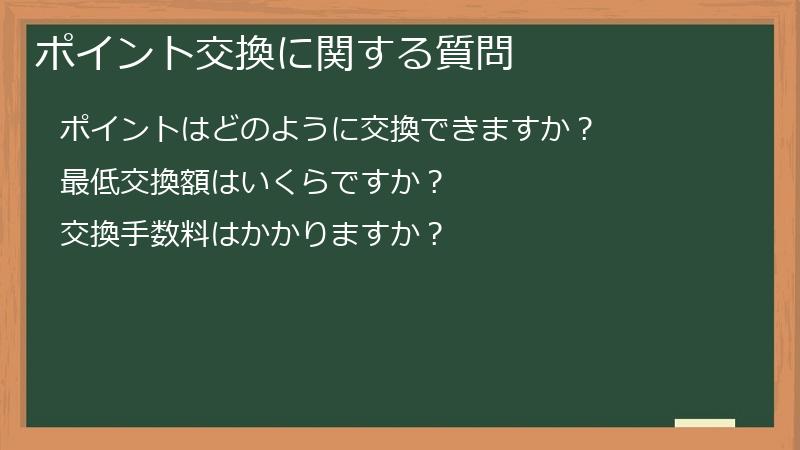 ポイント交換に関する質問

ポイントはどのように交換できますか？

最低交換額はいくらですか？

交換手数料はかかりますか？